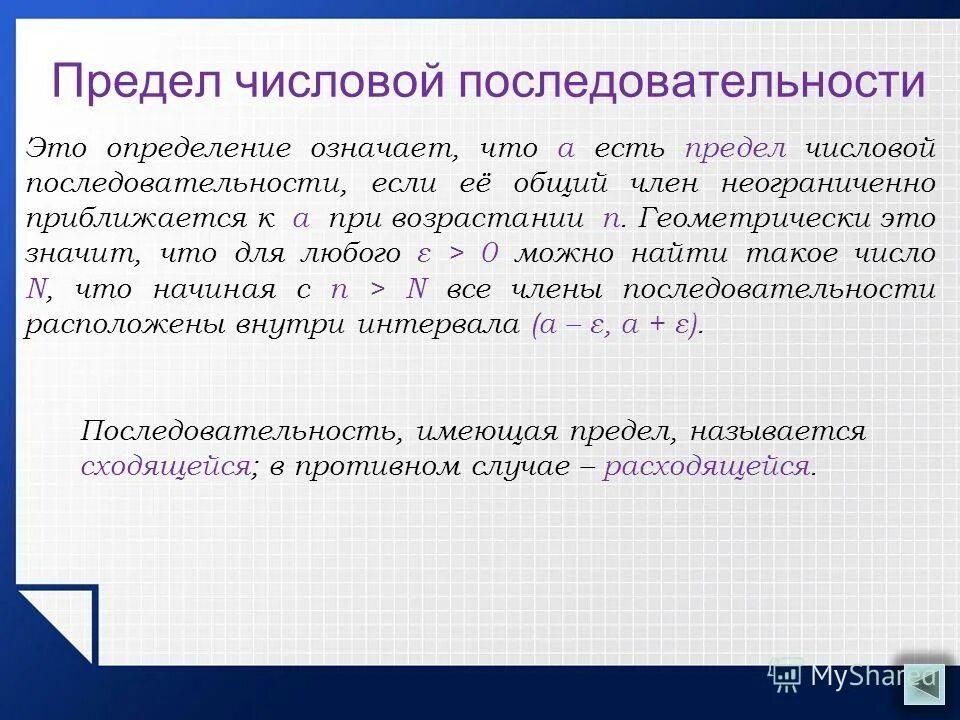 Предел числовой последовательности

Это определение означает, что $a$ есть предел числовой последовательности, если её общий член неограниченно приближается к $a$ при возрастании $n$. Геометрически это значит, что для любого $\varepsilon > 0$ можно найти такое число $N$, что начиная с $n > N$ все члены последовательности расположены внутри интервала $(a - \varepsilon, a + \varepsilon)$.

Последовательность, имеющая предел, называется сходящейся; в противном случае – расходящейся.

MyShared